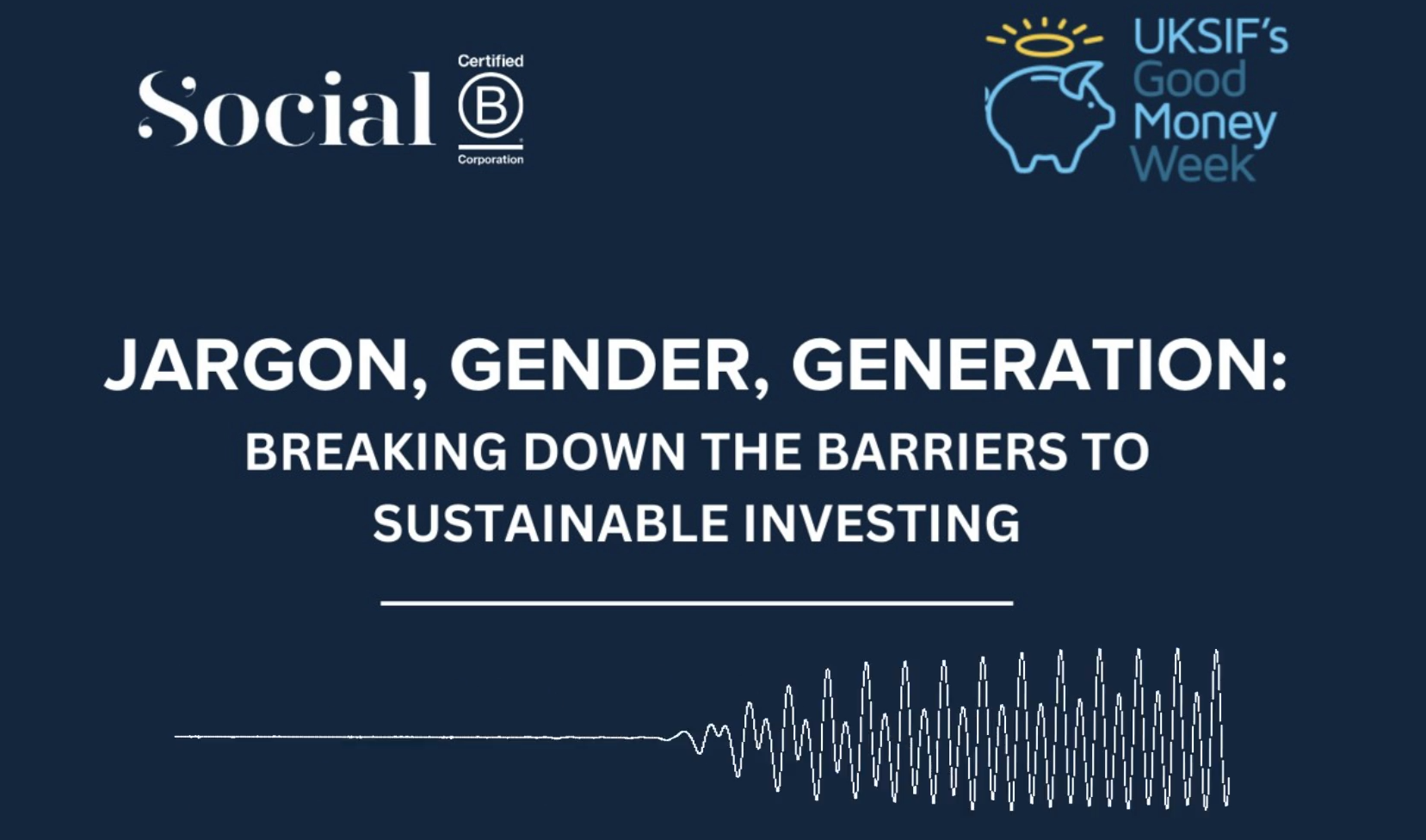 Social

Certified
B
Corporation

UKSIF's
Good
Money
Week

JARGON, GENDER, GENERATION:
BREAKING DOWN THE BARRIERS TO SUSTAINABLE INVESTING